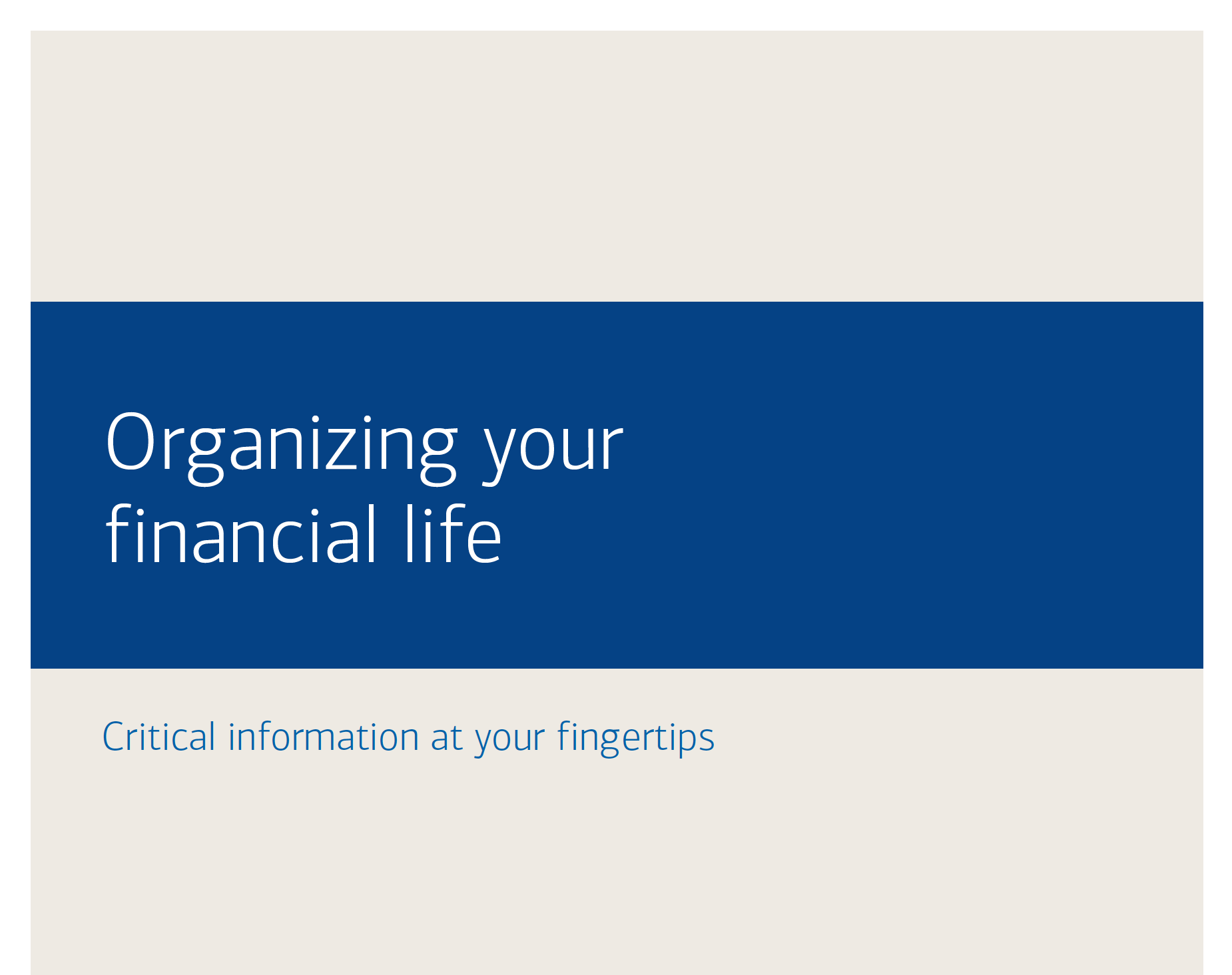 Organizing your financial life

Critical information at your fingertips